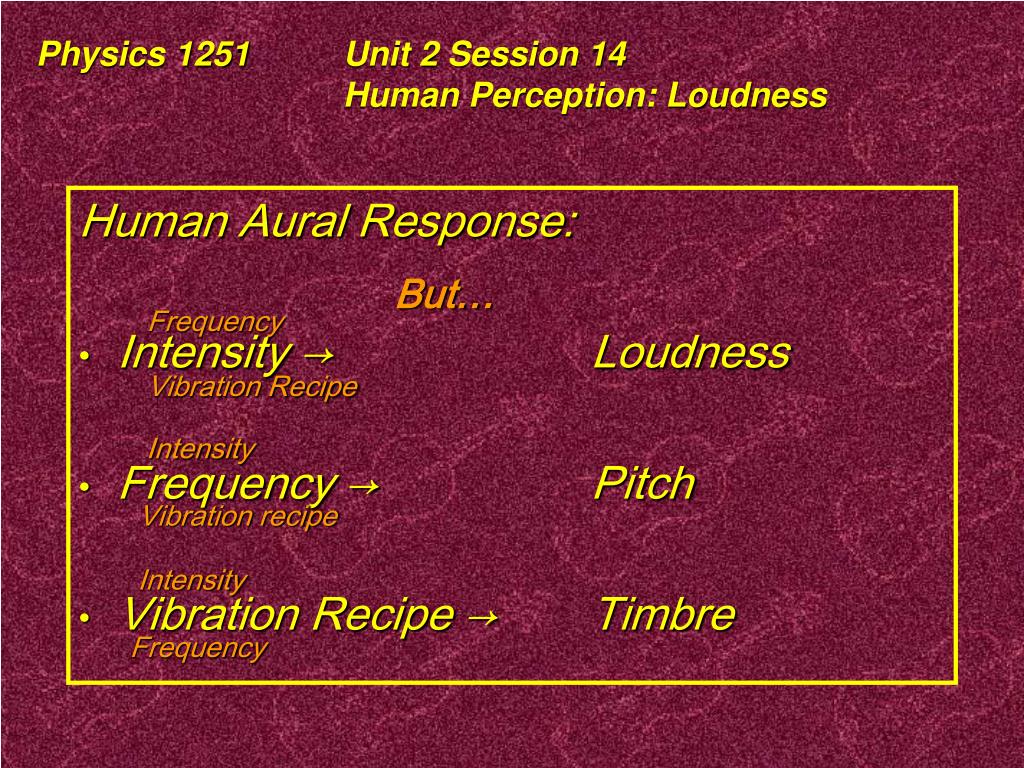 Physics 1251 Unit 2 Session 14
Human Perception: Loudness

Human Aural Response:

But…

Frequency
• Intensity → Loudness
Vibration Recipe

Intensity
• Frequency → Pitch
Vibration recipe

Intensity
• Vibration Recipe → Timbre
Frequency